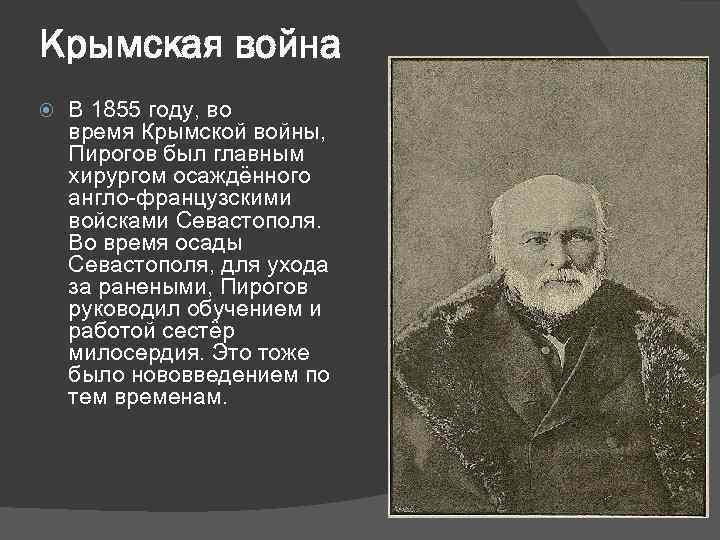 Крымская война

В 1855 году, во время Крымской войны, Пирогов был главным хирургом осаждённого англо-французскими войсками Севастополя. Во время осады Севастополя, для ухода за ранеными, Пирогов руководил обучением и работой сестёр милосердия. Это тоже было нововведением по тем временам.